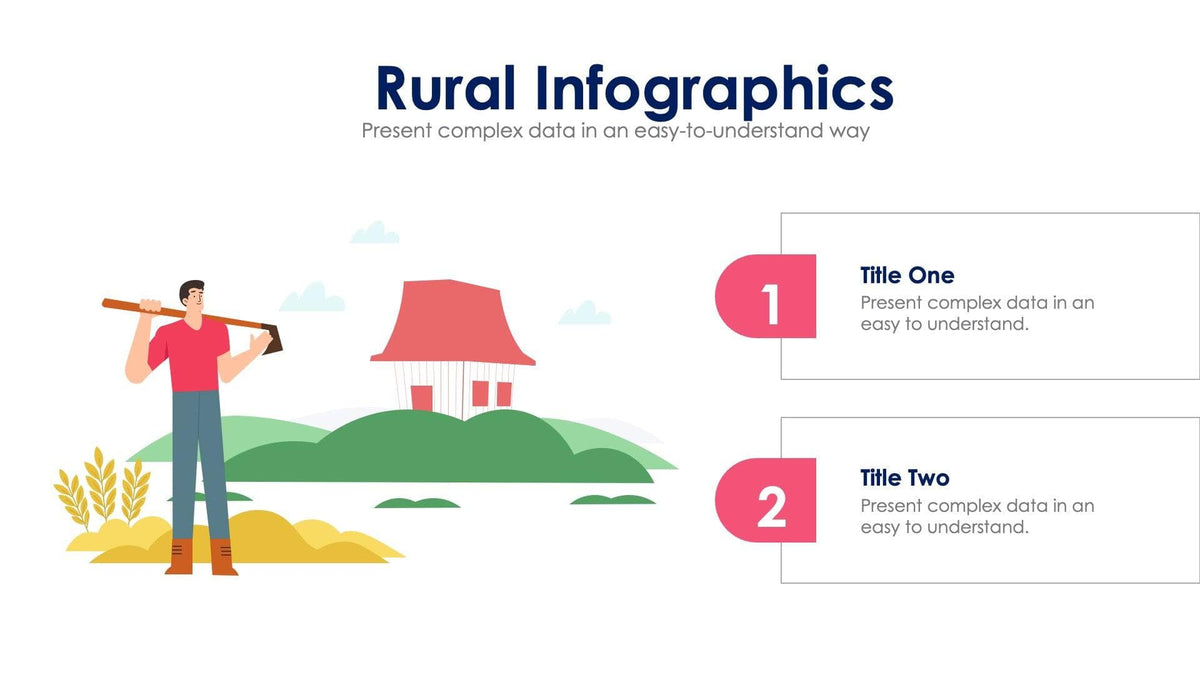 Rural Infographics
Present complex data in an easy-to-understand way

1
Title One
Present complex data in an easy to understand.

2
Title Two
Present complex data in an easy to understand.